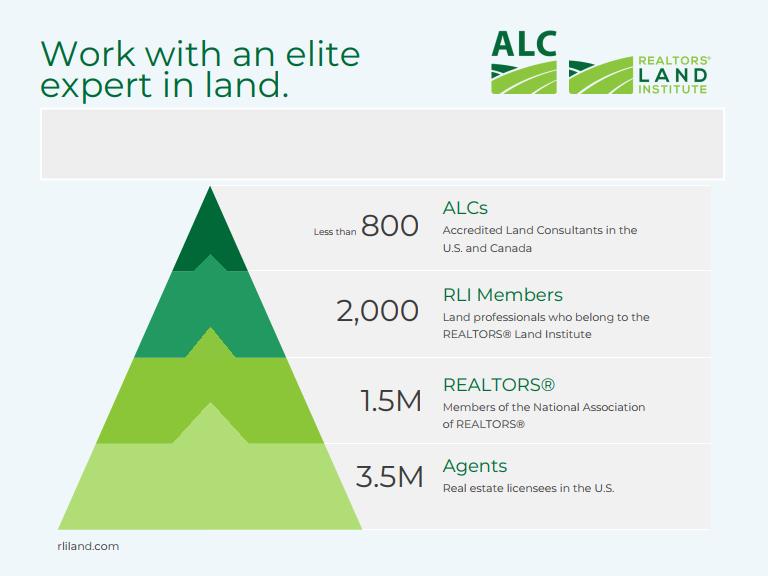 Work with an elite expert in land.

ALC

REALTORS® LAND INSTITUTE

Less than 800 ALCs
Accredited Land Consultants in the U.S. and Canada

2,000 RLI Members
Land professionals who belong to the REALTORS® Land Institute

1.5M REALTORS®
Members of the National Association of REALTORS®

3.5M Agents
Real estate licensees in the U.S.

rliland.com